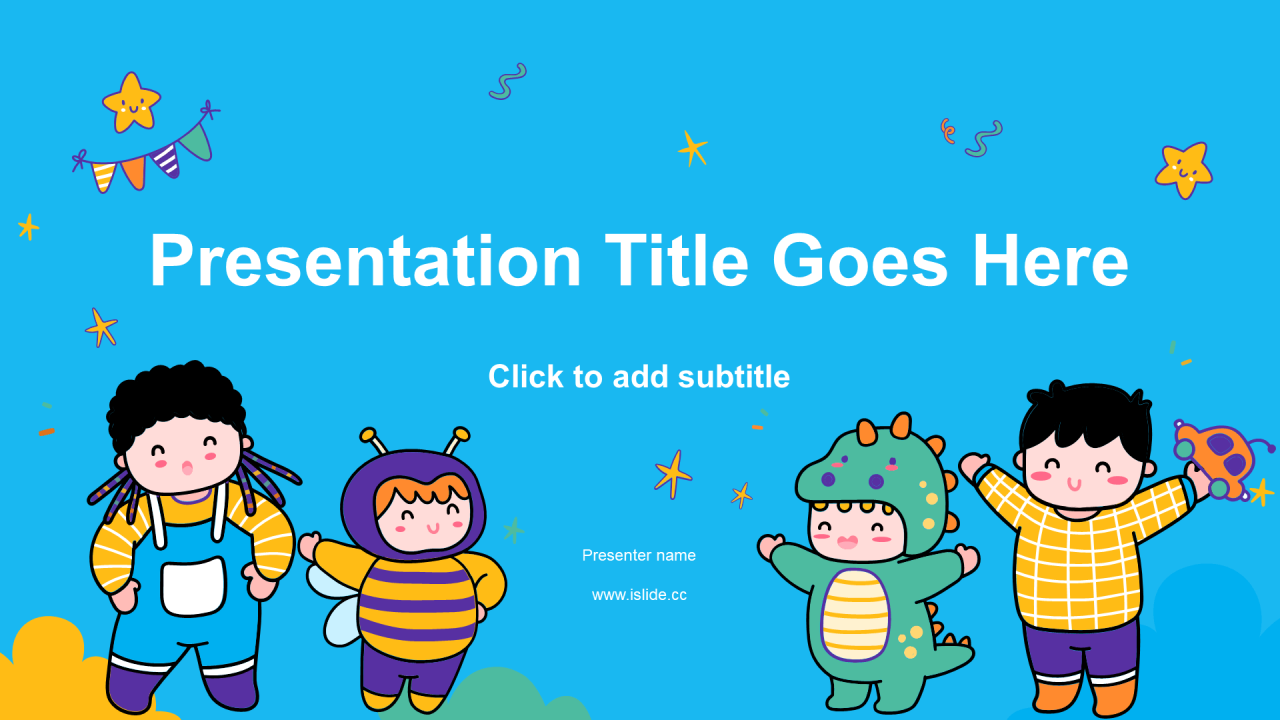 Presentation Title Goes Here

Click to add subtitle

Presenter name

www.islide.cc